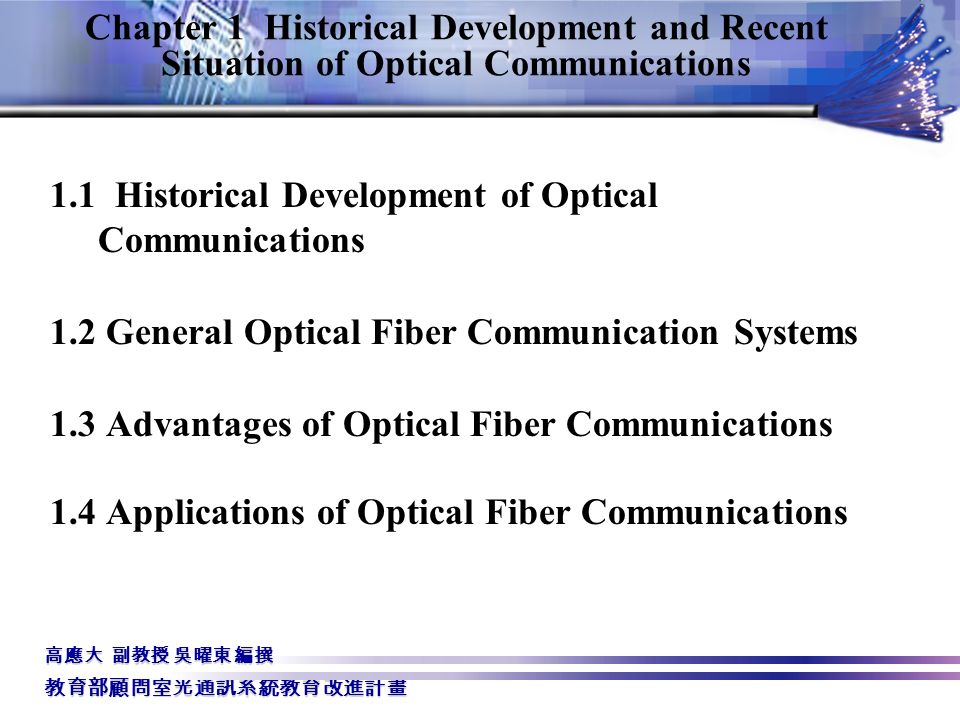 Chapter 1 Historical Development and Recent Situation of Optical Communications

1.1 Historical Development of Optical Communications

1.2 General Optical Fiber Communication Systems

1.3 Advantages of Optical Fiber Communications

1.4 Applications of Optical Fiber Communications

高應大 副教授 吳曜東 編撰
教育部顧問室光通訊系統教育改進計畫